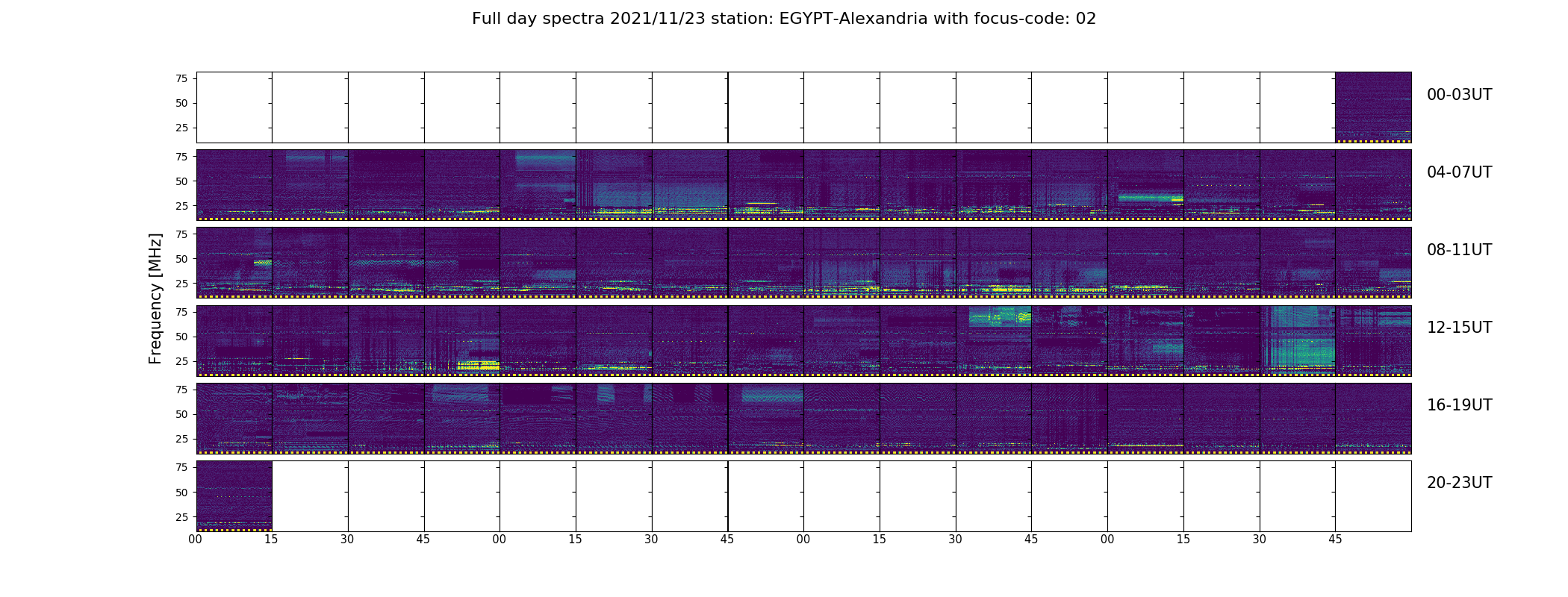 Full day spectra 2021/11/23 station: EGYPT-Alexandria with focus-code: 02

Frequency [MHz]

75
50
25
00-03UT

75
50
25
04-07UT

75
50
25
08-11UT

75
50
25
12-15UT

75
50
25
16-19UT

75
50
25
20-23UT

00 15 30 45 00 15 30 45 00 15 30 45 00 15 30 45